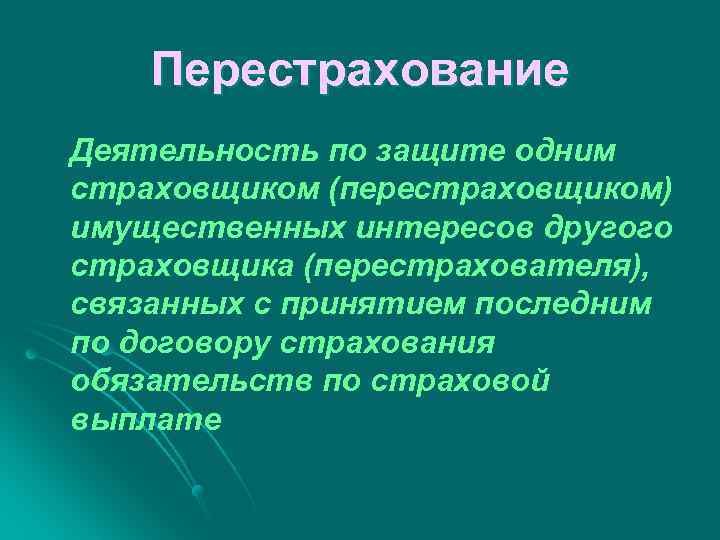 Перестрахование

Деятельность по защите одним страховщиком (перестраховщиком) имущественных интересов другого страховщика (перестрахователя), связанных с принятием последним по договору страхования обязательств по страховой выплате